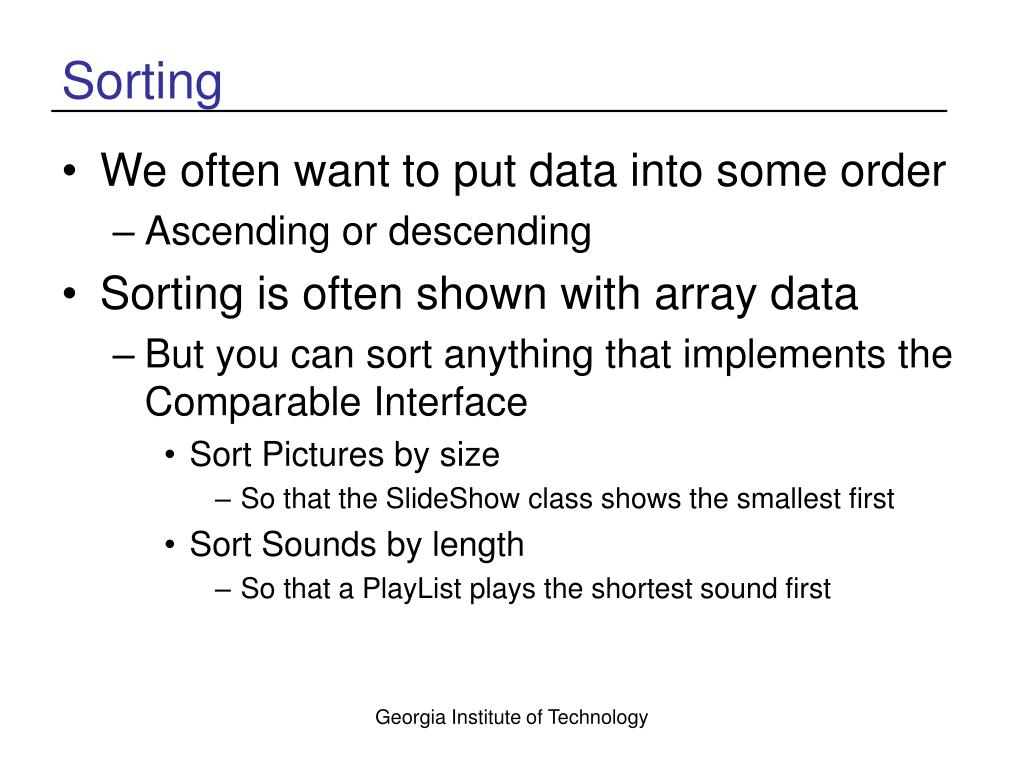 Sorting

• We often want to put data into some order
– Ascending or descending
• Sorting is often shown with array data
– But you can sort anything that implements the Comparable Interface
• Sort Pictures by size
– So that the SlideShow class shows the smallest first
• Sort Sounds by length
– So that a PlayList plays the shortest sound first

Georgia Institute of Technology